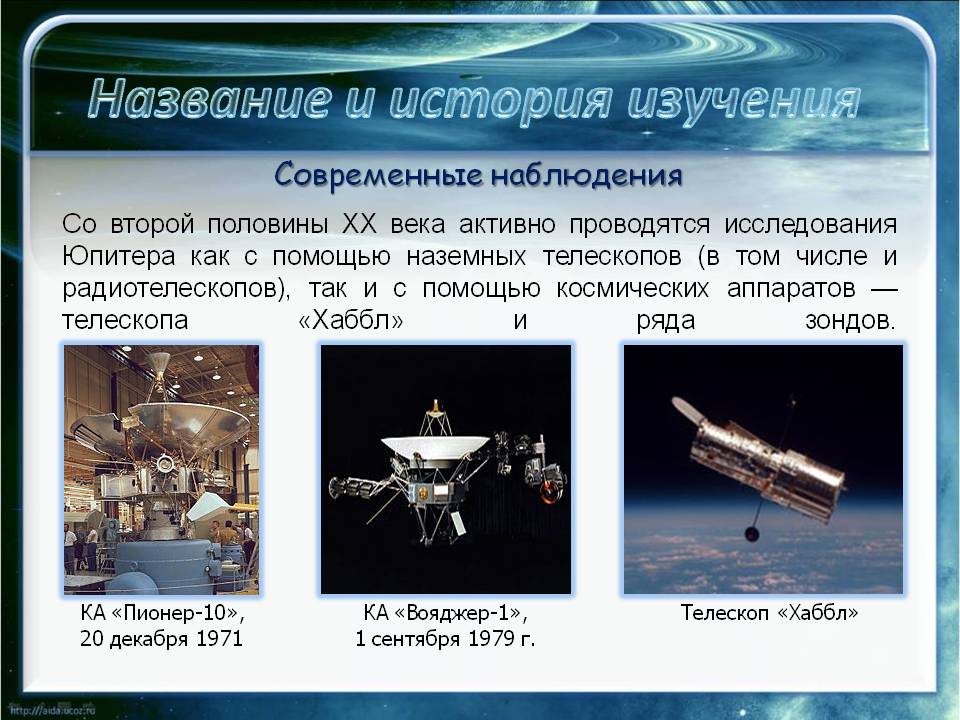 Название и история изучения

Современные наблюдения

Со второй половины XX века активно проводятся исследования Юпитера как с помощью наземных телескопов (в том числе и радиотелескопов), так и с помощью космических аппаратов — телескопа «Хаббл» и ряда зондов.

КА «Пионер-10», 20 декабря 1971

КА «Вояджер-1», 1 сентября 1979 г.

Телескоп «Хаббл»

http://aida.ucoz.ru